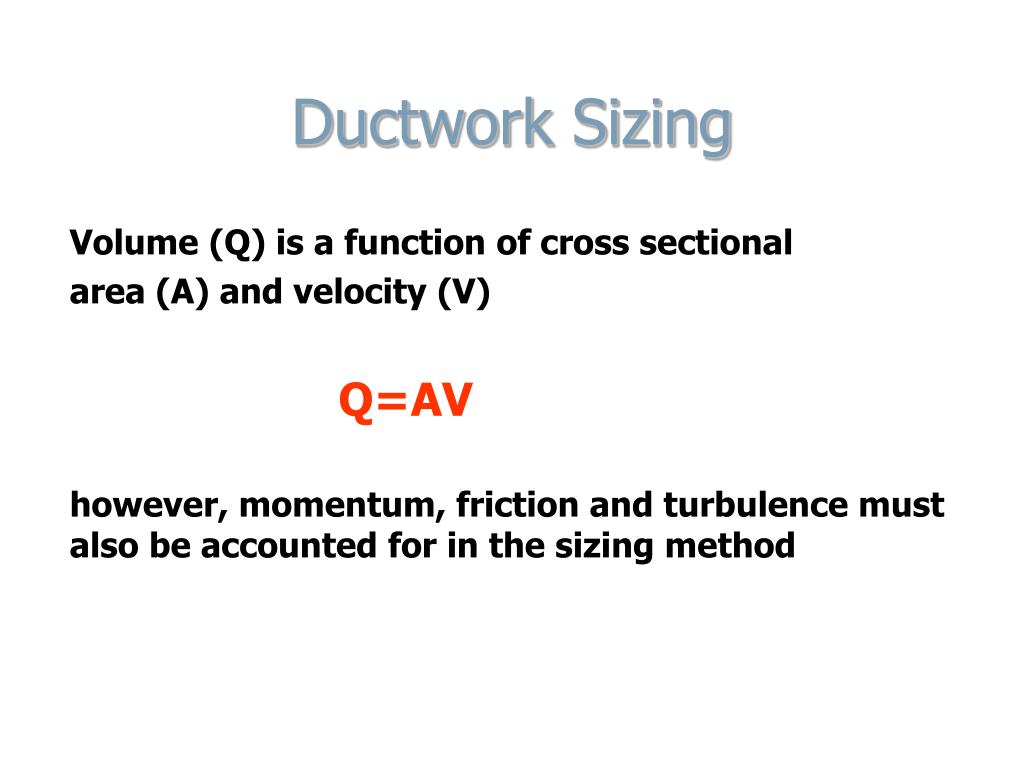 Ductwork Sizing

Volume (Q) is a function of cross sectional area (A) and velocity (V)

$Q=AV$

however, momentum, friction and turbulence must also be accounted for in the sizing method